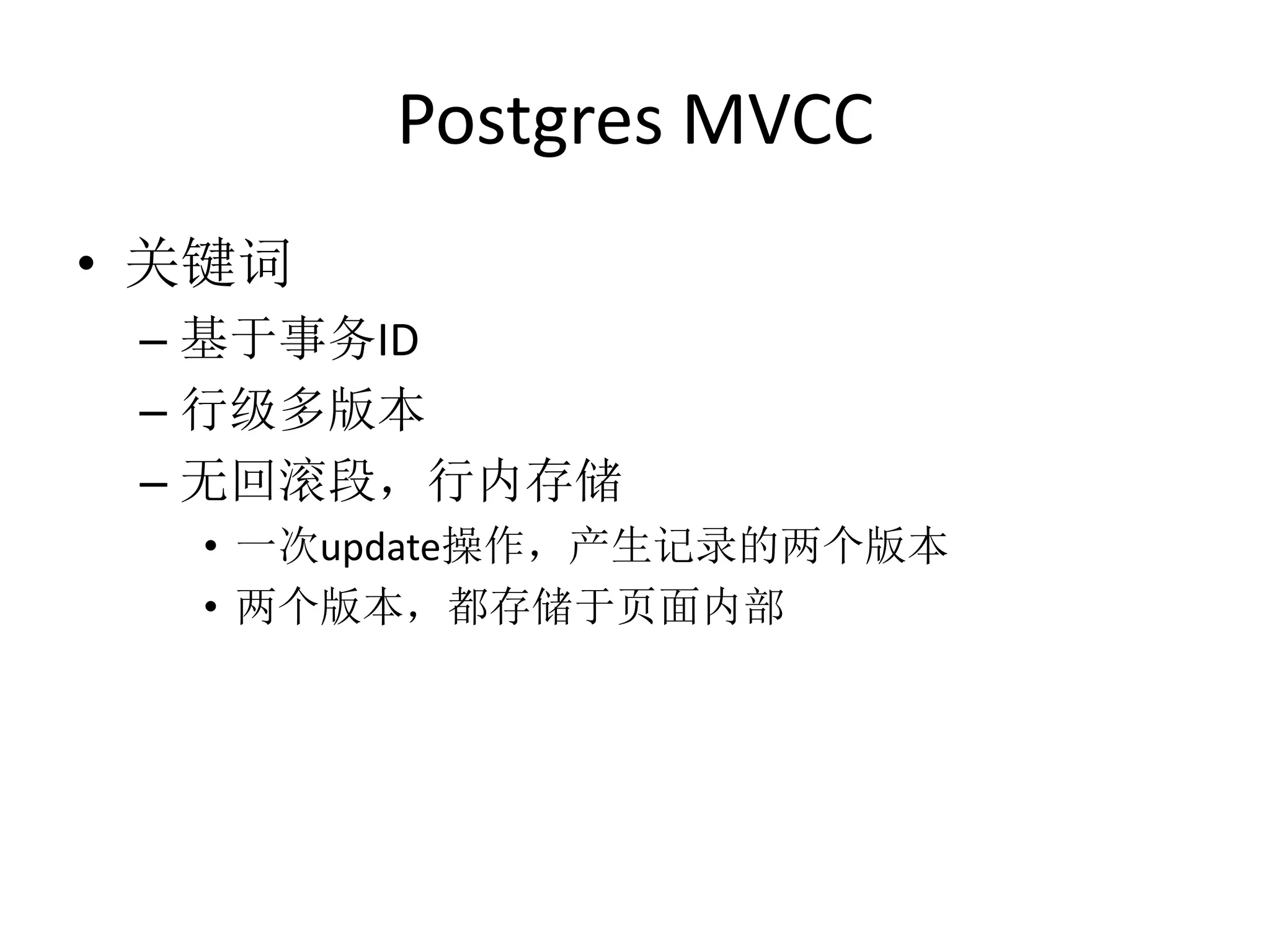 Postgres MVCC

• 关键词
– 基于事务ID
– 行级多版本
– 无回滚段，行内存储
• 一次update操作，产生记录的两个版本
• 两个版本，都存储于页面内部